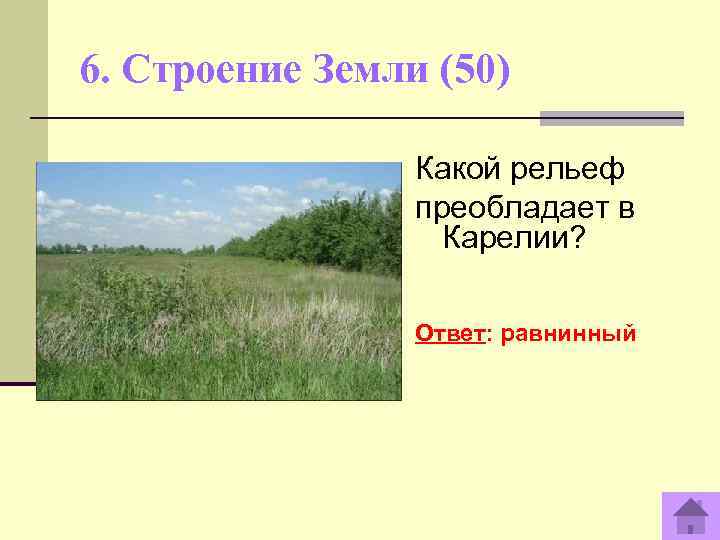 6. Строение Земли (50)

Какой рельеф преобладает в Карелии?

Ответ: равнинный